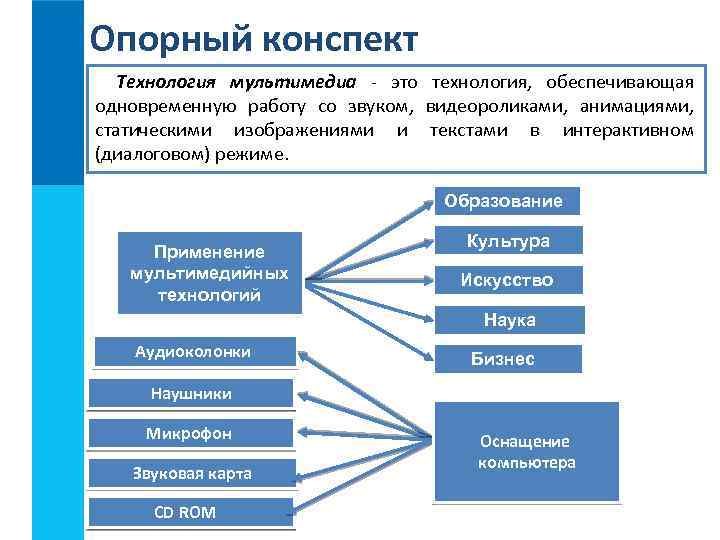 Опорный конспект

Технология мультимедиа - это технология, обеспечивающая одновременную работу со звуком, видеороликами, анимациями, статическими изображениями и текстами в интерактивном (диалоговом) режиме.

Применение мультимедийных технологий

Образование

Культура

Искусство

Наука

Бизнес

Аудиоколонки

Наушники

Микрофон

Звуковая карта

CD ROM

Оснащение компьютера